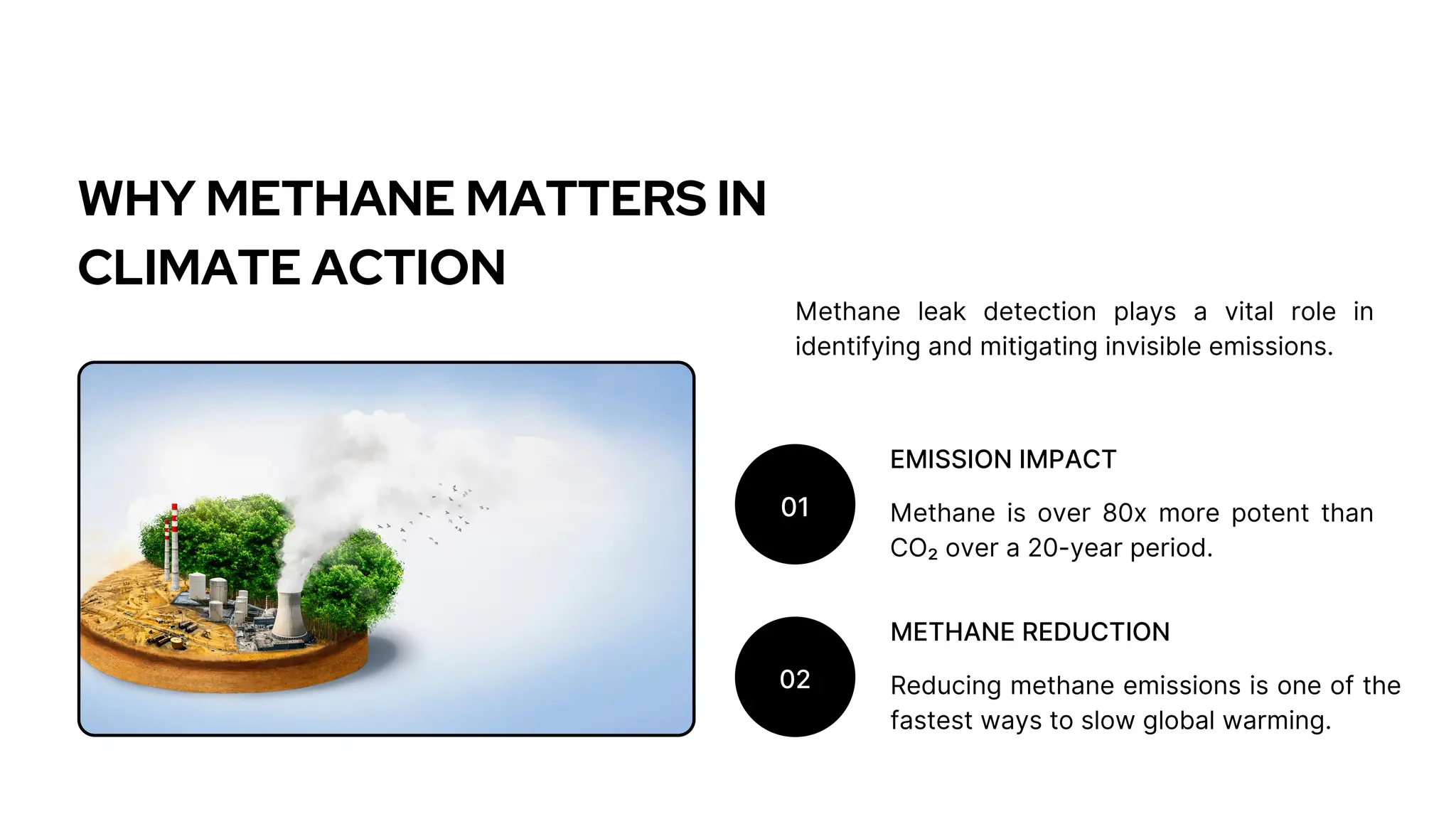 WHY METHANE MATTERS IN CLIMATE ACTION

Methane leak detection plays a vital role in identifying and mitigating invisible emissions.

01

EMISSION IMPACT

Methane is over 80x more potent than $CO_2$ over a 20-year period.

02

METHANE REDUCTION

Reducing methane emissions is one of the fastest ways to slow global warming.